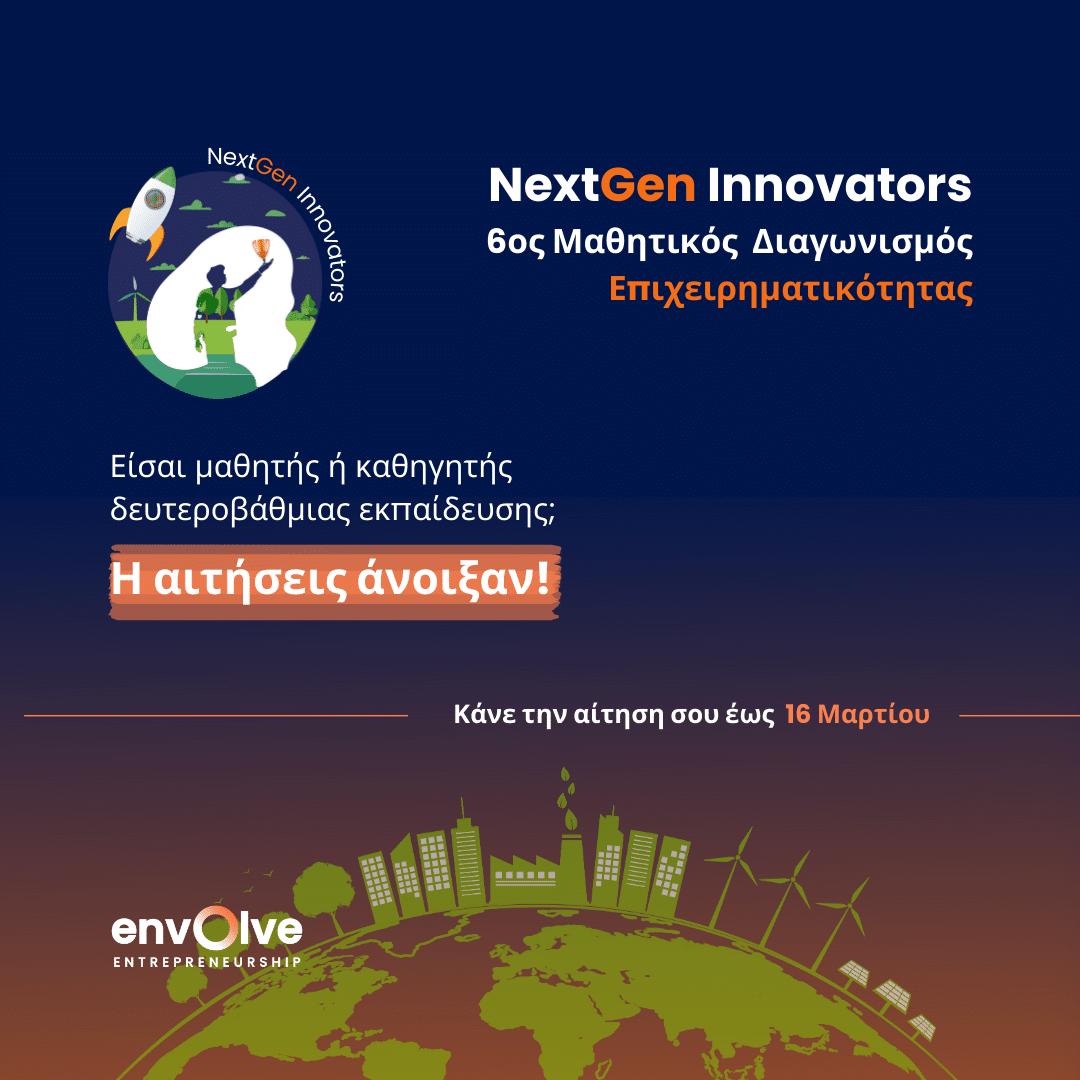 NextGen Innovators

NextGen Innovators
6ος Μαθητικός Διαγωνισμός
Επιχειρηματικότητας

Είσαι μαθητής ή καθηγητής δευτεροβάθμιας εκπαίδευσης;

Η αιτήσεις άνοιξαν!

Κάνε την αίτηση σου έως 16 Μαρτίου

envolve
ENTREPRENEURSHIP